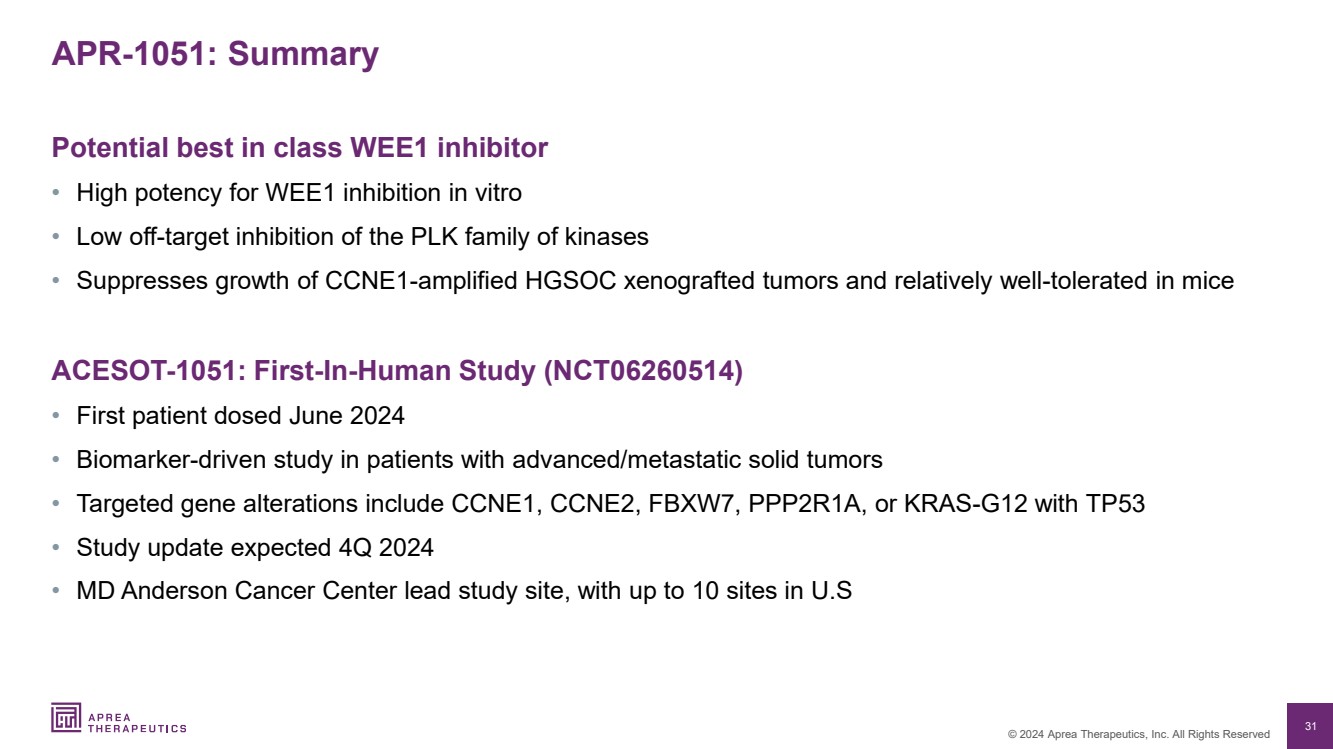 APR-1051: Summary

Potential best in class WEE1 inhibitor

• High potency for WEE1 inhibition in vitro
• Low off-target inhibition of the PLK family of kinases
• Suppresses growth of CCNE1-amplified HGSOC xenografted tumors and relatively well-tolerated in mice

ACESOT-1051: First-In-Human Study (NCT06260514)

• First patient dosed June 2024
• Biomarker-driven study in patients with advanced/metastatic solid tumors
• Targeted gene alterations include CCNE1, CCNE2, FBXW7, PPP2R1A, or KRAS-G12 with TP53
• Study update expected 4Q 2024
• MD Anderson Cancer Center lead study site, with up to 10 sites in U.S

APREA THERAPEUTICS

© 2024 Aprea Therapeutics, Inc. All Rights Reserved

31